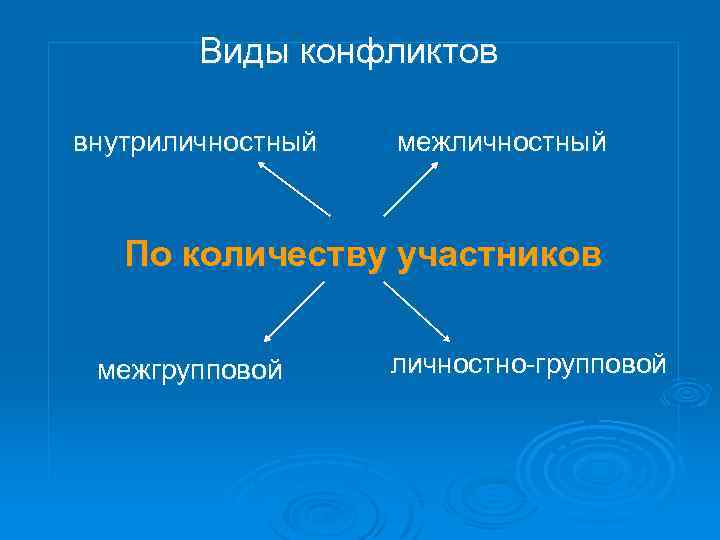 Виды конфликтов

внутриличностный

межличностный

По количеству участников

межгрупповой

личностно-групповой